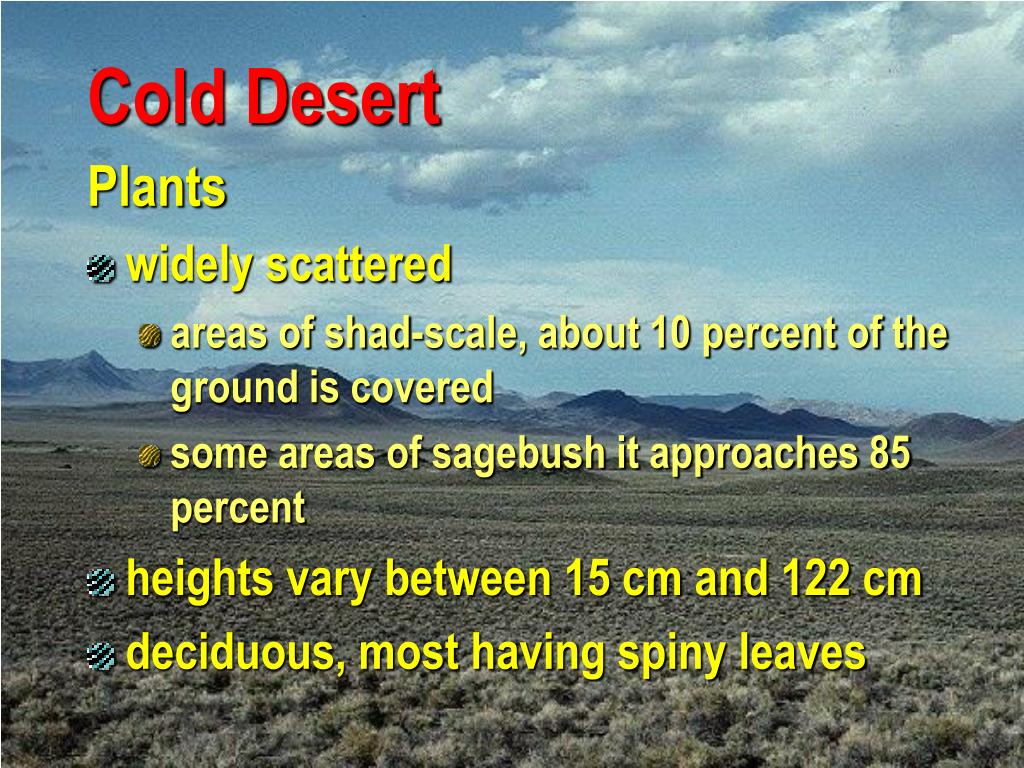 Cold Desert

Plants

widely scattered

areas of shad-scale, about 10 percent of the ground is covered

some areas of sagebush it approaches 85 percent

heights vary between 15 cm and 122 cm

deciduous, most having spiny leaves